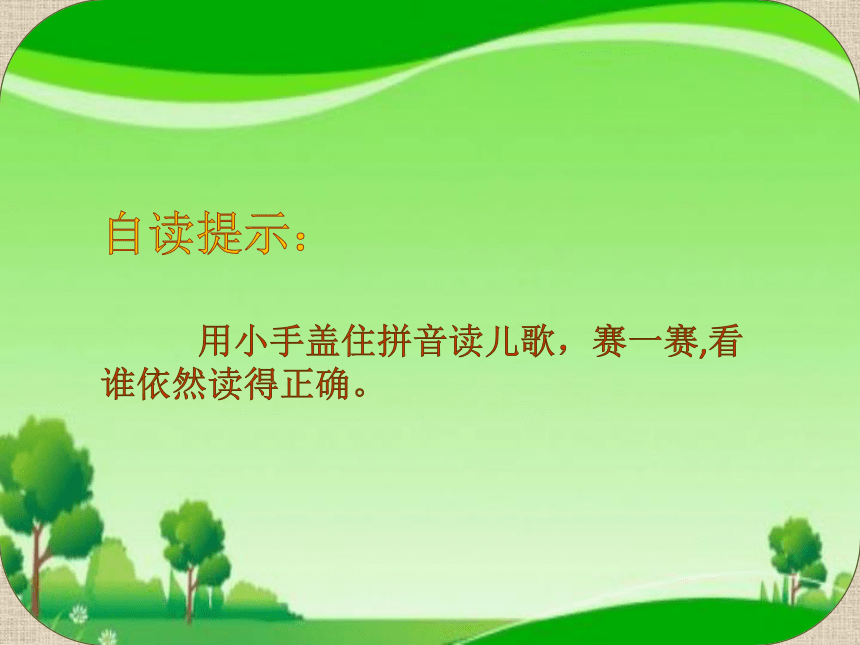 自读提示：

用小手盖住拼音读儿歌，赛一赛,看谁依然读得正确。